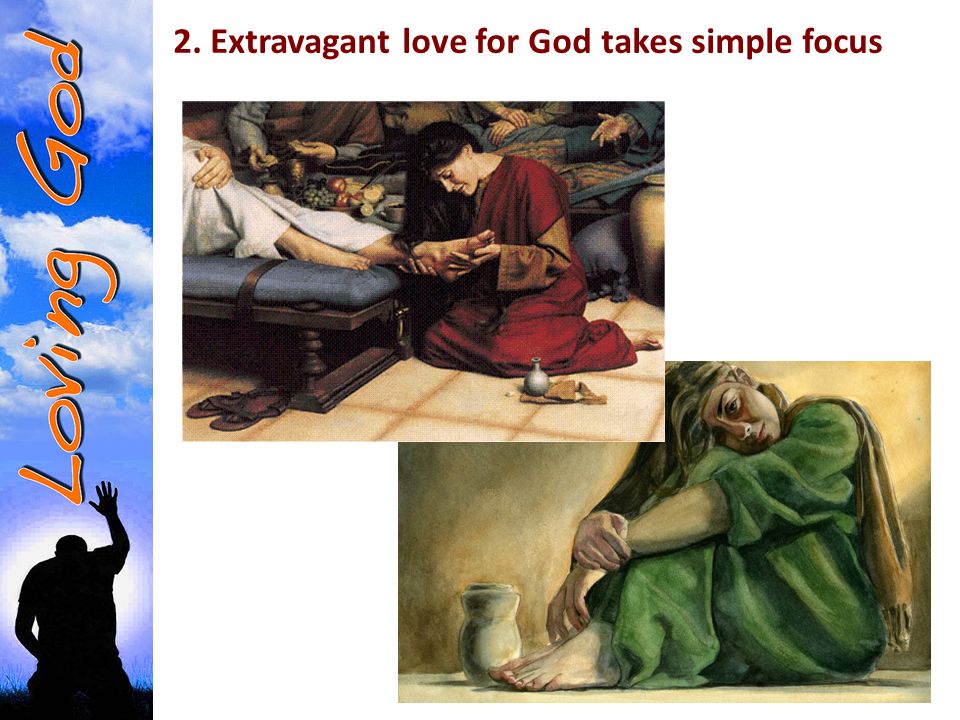 Loving God

2. Extravagant love for God takes simple focus